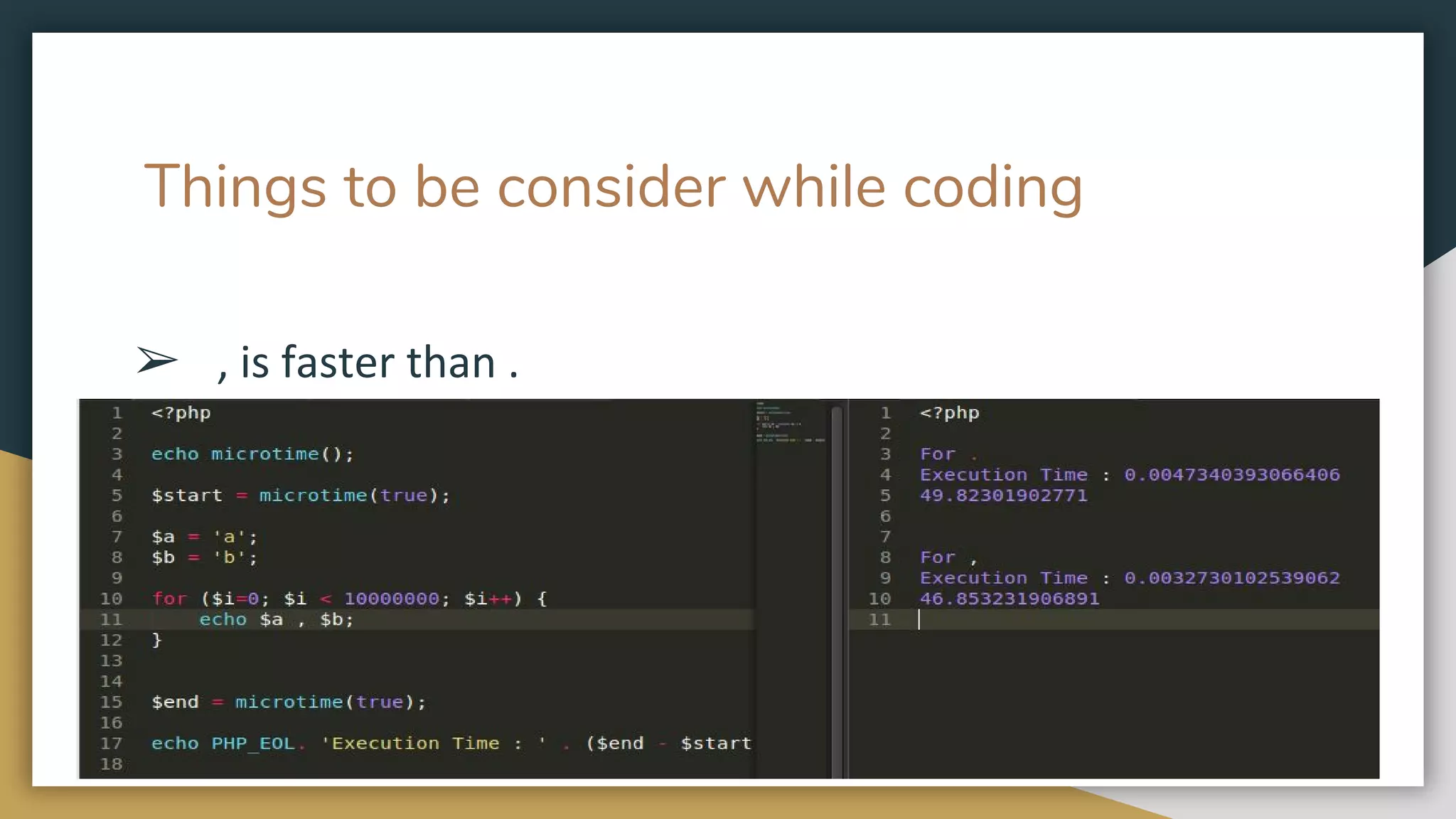 Things to be consider while coding

➢ , is faster than .

1 <?php
2
3 echo microtime();
4
5 $start = microtime(true);
6
7 $a = 'a';
8 $b = 'b';
9
10 for ($i=0; $i < 10000000; $i++) {
11 echo $a , $b;
12 }
13
14
15 $end = microtime(true);
16
17 echo PHP_EOL. 'Execution Time : ' . ($end - $start
18

1 <?php
2
3 For .
4 Execution Time : 0.0047340393066406
5 49.82301902771
6
7
8 For ,
9 Execution Time : 0.0032730102539062
10 46.853231906891
11